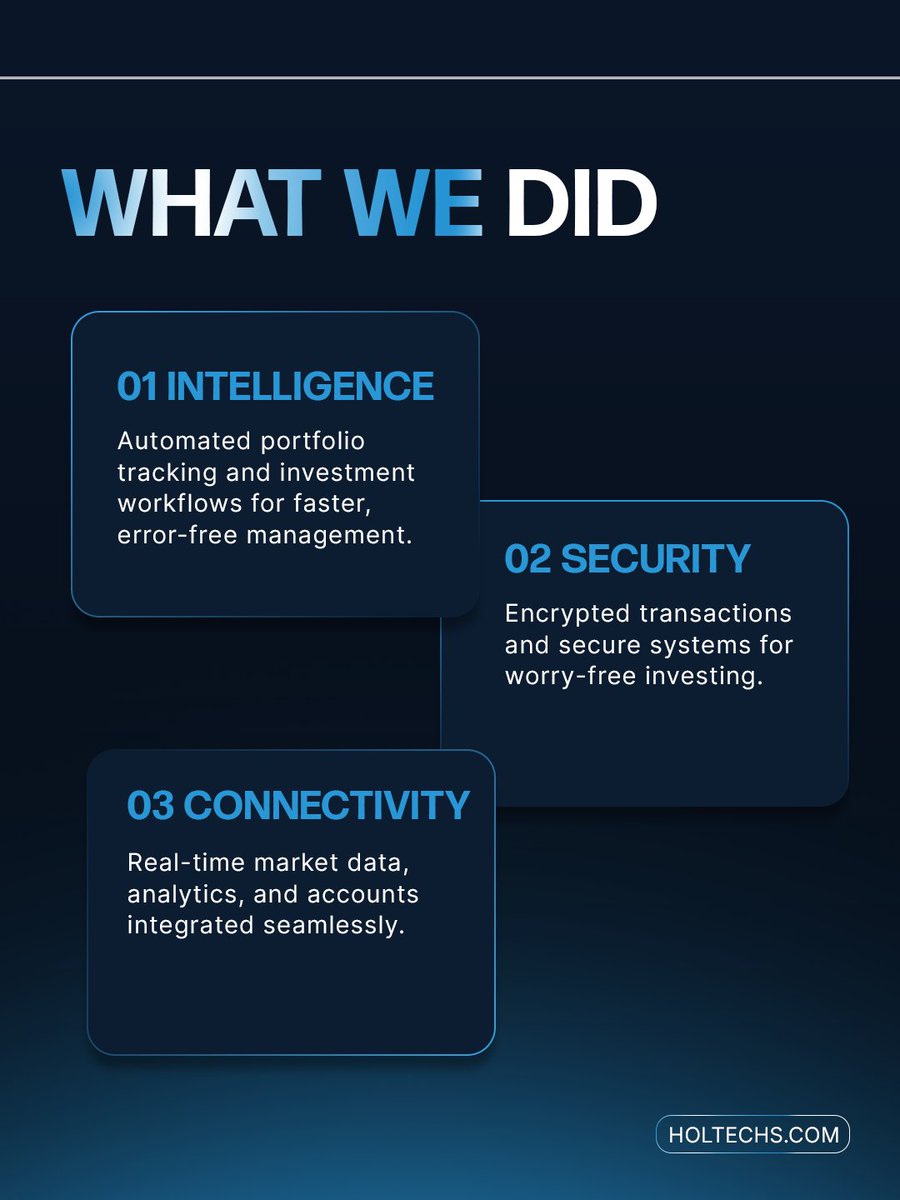 WHAT WE DID

01 INTELLIGENCE

Automated portfolio tracking and investment workflows for faster, error-free management.

02 SECURITY

Encrypted transactions and secure systems for worry-free investing.

03 CONNECTIVITY

Real-time market data, analytics, and accounts integrated seamlessly.

HOLTECHS.COM